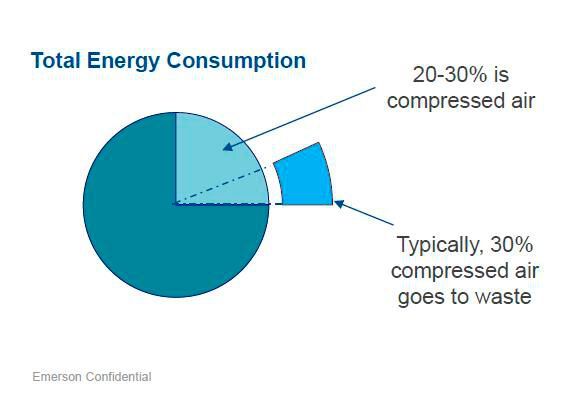 Total Energy Consumption

20-30% is compressed air

Typically, 30% compressed air goes to waste

Emerson Confidential